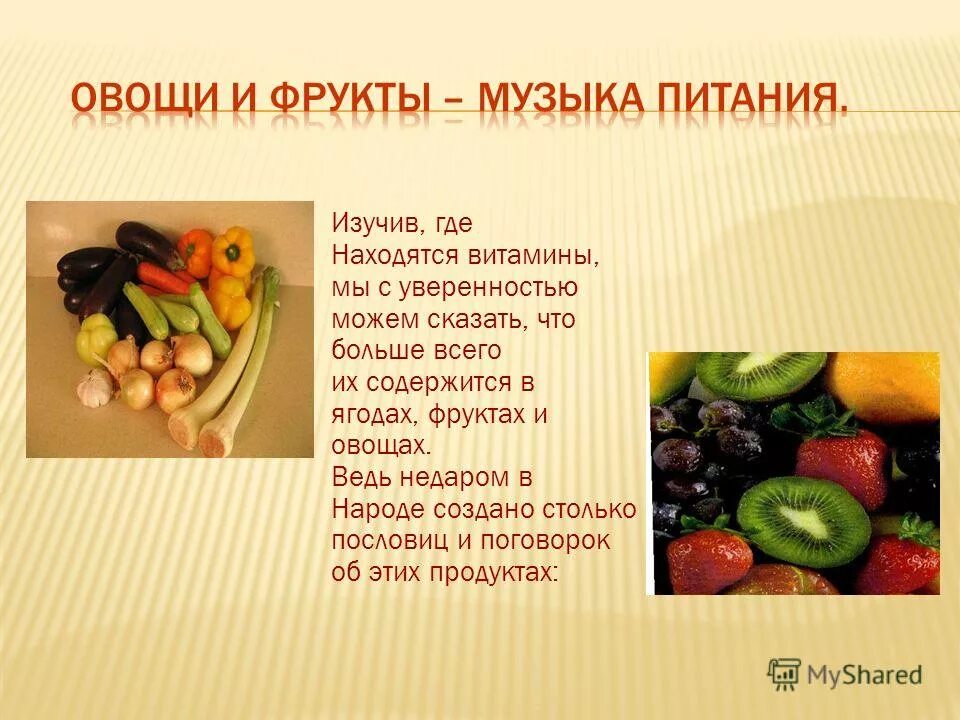 ОВОЩИ И ФРУКТЫ – МУЗЫКА ПИТАНИЯ.

Изучив, где Находятся витамины, мы с уверенностью можем сказать, что больше всего их содержится в ягодах, фруктах и овощах.
Ведь недаром в Народе создано столько пословиц и поговорок об этих продуктах:

MyShared